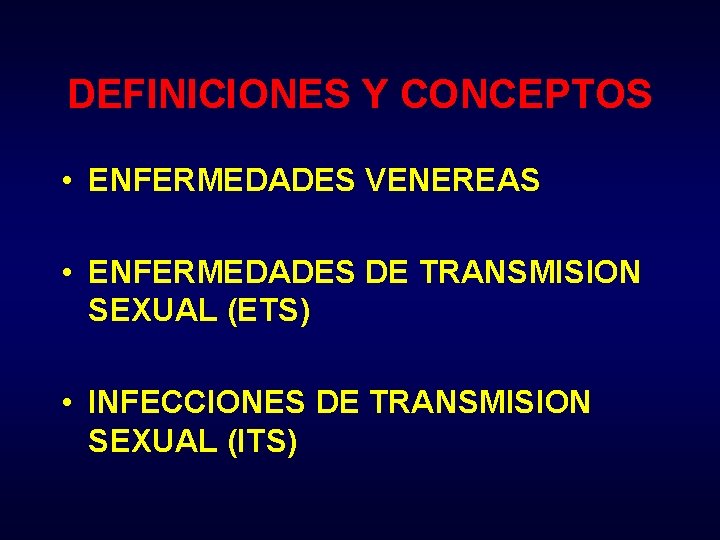 DEFINICIONES Y CONCEPTOS

• ENFERMEDADES VENEREAS

• ENFERMEDADES DE TRANSMISION SEXUAL (ETS)

• INFECCIONES DE TRANSMISION SEXUAL (ITS)